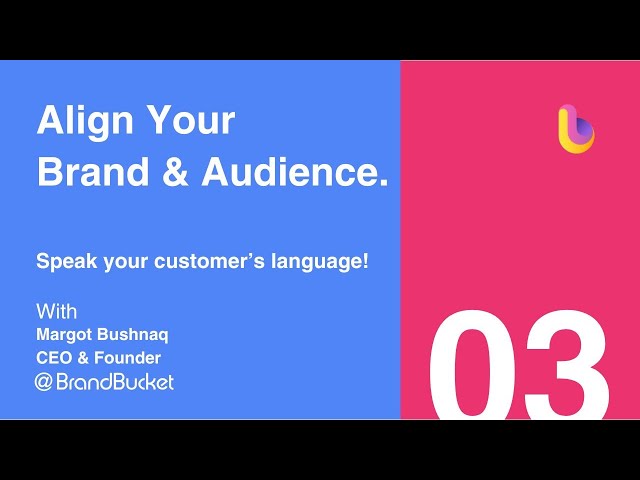 Align Your Brand & Audience.

Speak your customer's language!

With
Margot Bushnaq
CEO & Founder
@BrandBucket

03